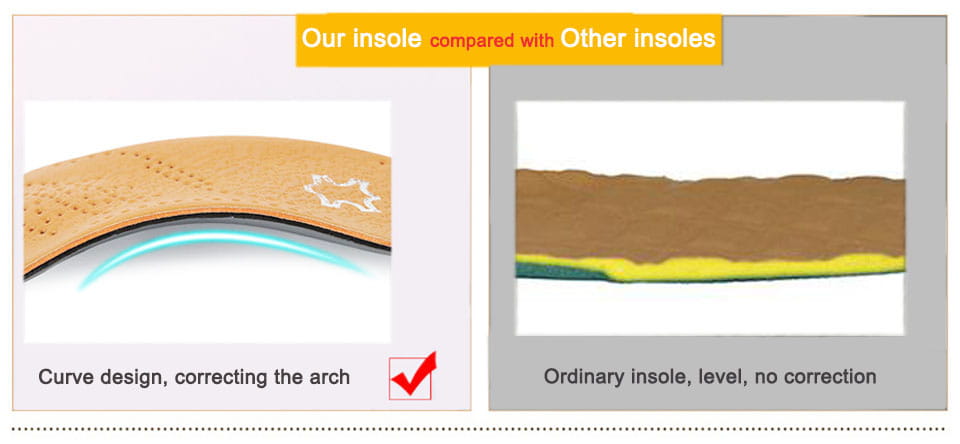 Our insole compared with Other insoles

Curve design, correcting the arch

Ordinary insole, level, no correction